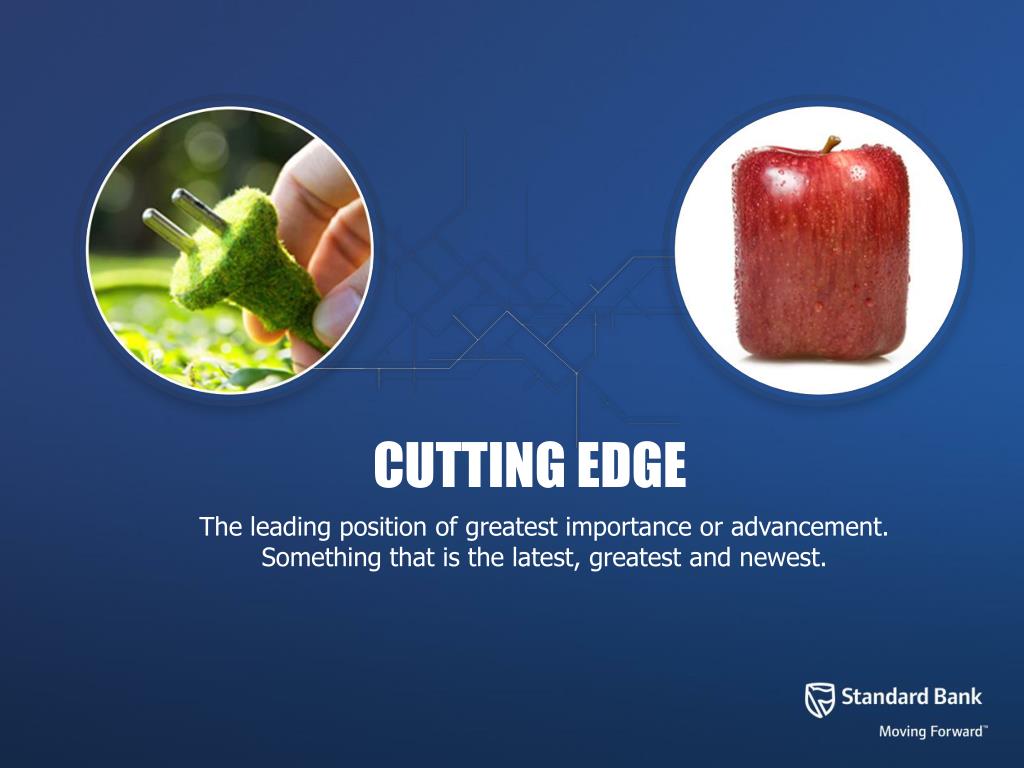 CUTTING EDGE

The leading position of greatest importance or advancement. Something that is the latest, greatest and newest.

Standard Bank
Moving Forward™